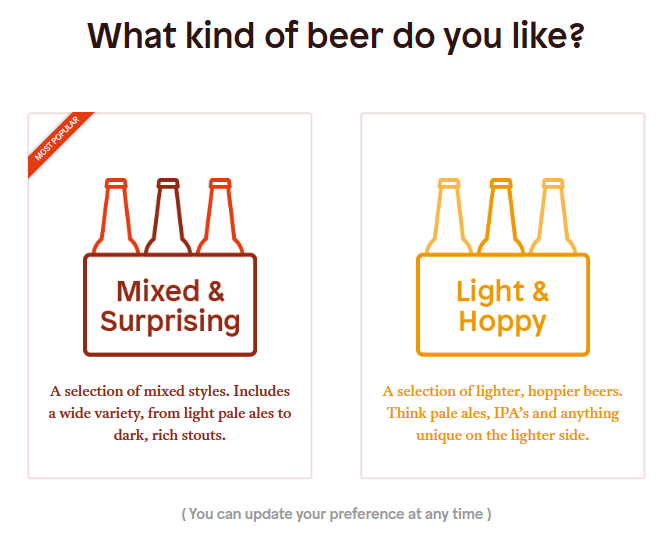 What kind of beer do you like?

MOST POPULAR

Mixed & Surprising

A selection of mixed styles. Includes a wide variety, from light pale ales to dark, rich stouts.

Light & Hoppy

A selection of lighter, hoppier beers. Think pale ales, IPA's and anything unique on the lighter side.

( You can update your preference at any time )